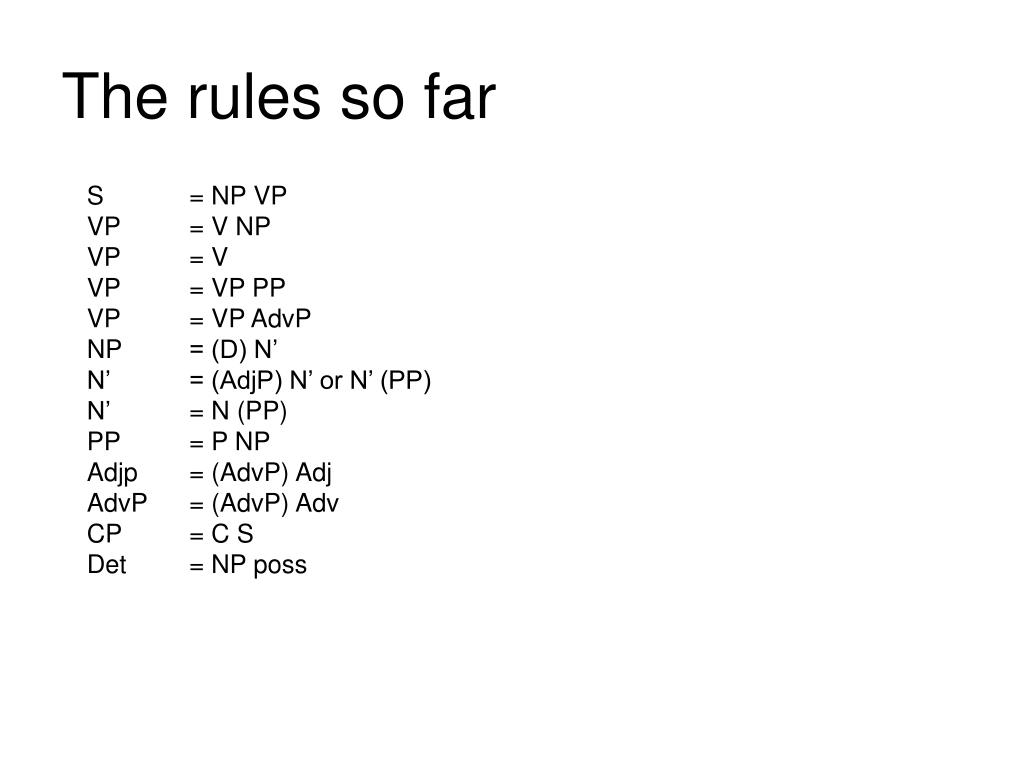 The rules so far

S = NP VP
VP = V NP
VP = V
VP = VP PP
VP = VP AdvP
NP = (D) N’
N’ = (AdjP) N’ or N’ (PP)
N’ = N (PP)
PP = P NP
Adjp = (AdvP) Adj
AdvP = (AdvP) Adv
CP = C S
Det = NP poss